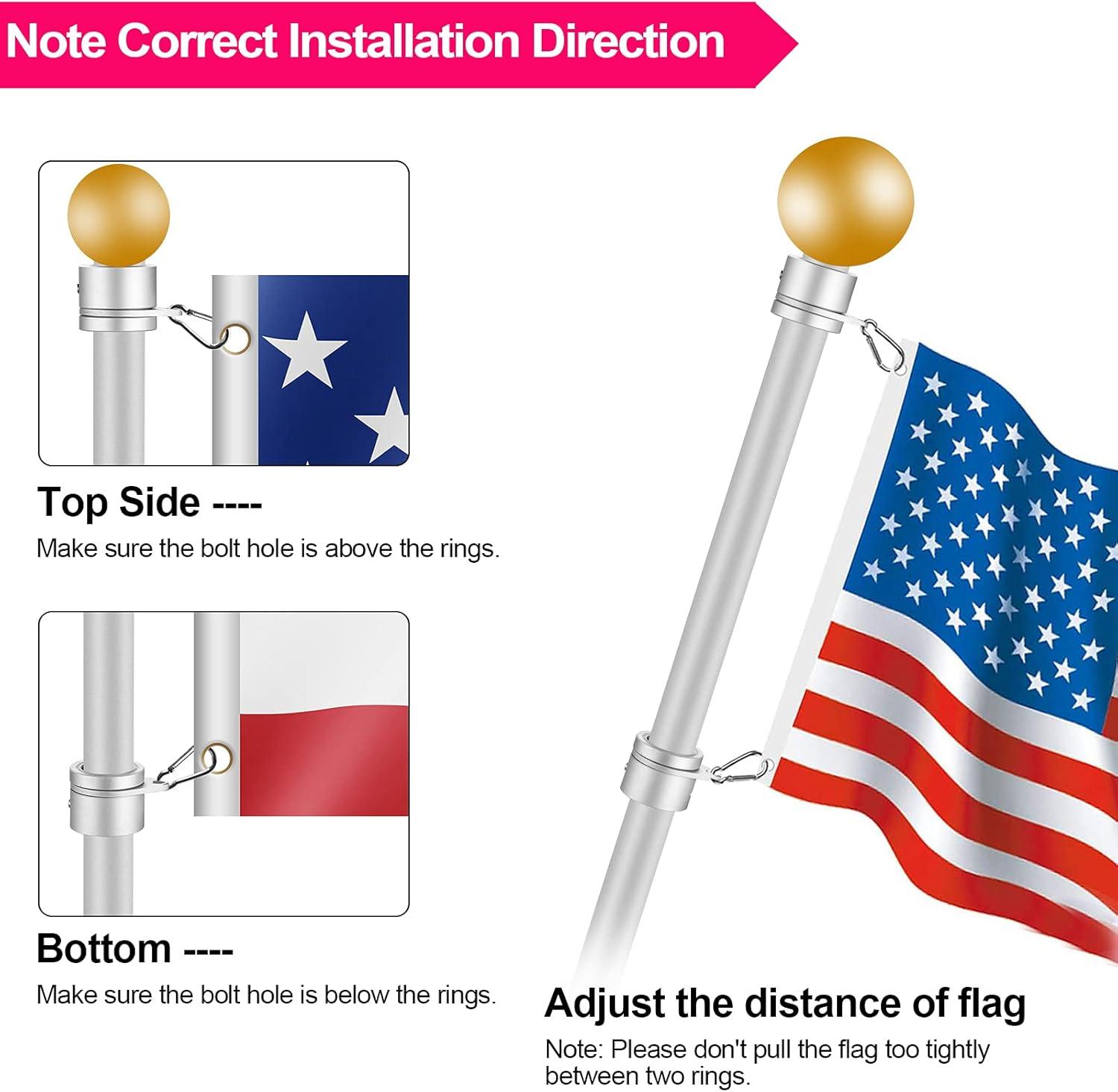 Note Correct Installation Direction

Top Side ----

Make sure the bolt hole is above the rings.

Bottom ----

Make sure the bolt hole is below the rings.

Adjust the distance of flag

Note: Please don't pull the flag too tightly between two rings.